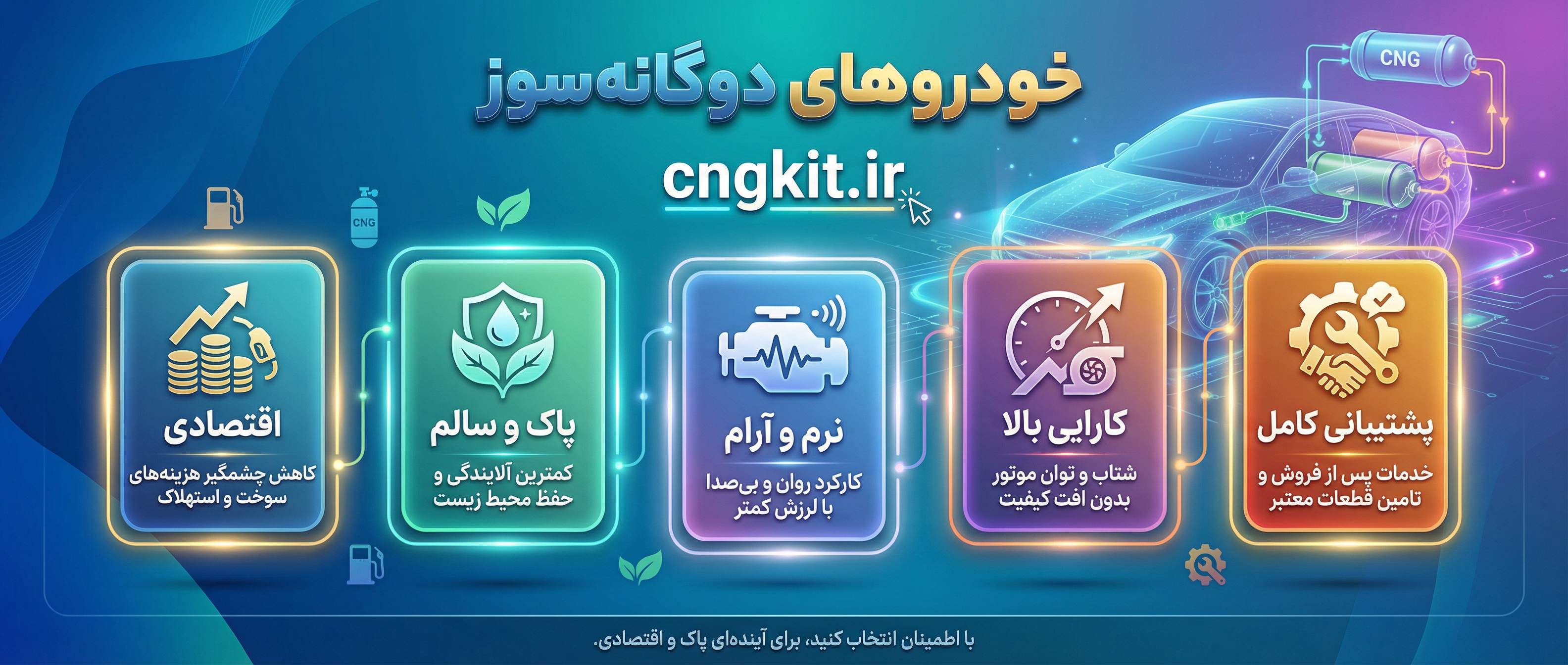 خودروهای دوگانه‌سوز

cngkit.ir

CNG

CNG

پشتیبانی کامل
خدمات پس از فروش و تامین قطعات معتبر

کارایی بالا
شتاب و توان موتور بدون افت کیفیت

نرم و آرام
کارکرد روان و بی‌صدا با لرزش کمتر

پاک و سالم
کمترین آلایندگی و حفظ محیط زیست

اقتصادی
کاهش چشمگیر هزینه‌های سوخت و استهلاک

با اطمینان انتخاب کنید، برای آینده‌ای پاک و اقتصادی.